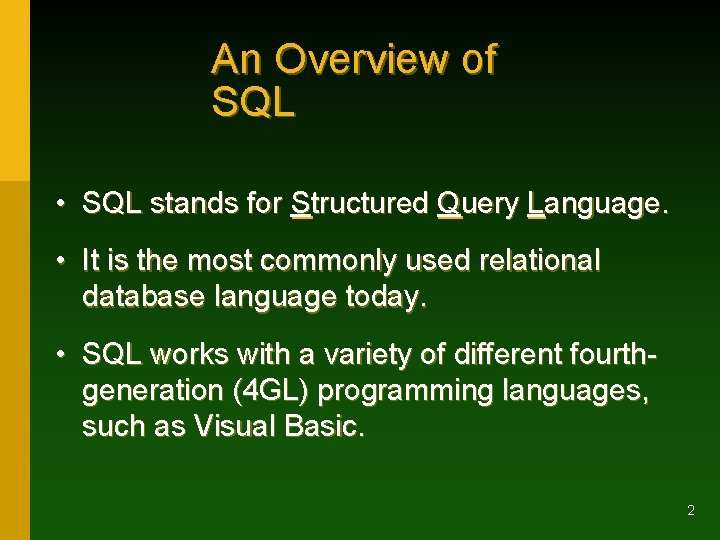 An Overview of SQL

• SQL stands for Structured Query Language.

• It is the most commonly used relational database language today.

• SQL works with a variety of different fourth-generation (4GL) programming languages, such as Visual Basic.

2